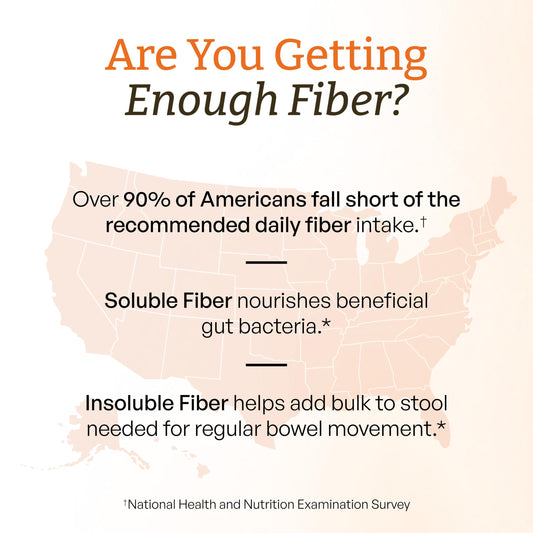 Are You Getting
Enough Fiber?

Over 90% of Americans fall short of the recommended daily fiber intake.†

Soluble Fiber nourishes beneficial gut bacteria.*

Insoluble Fiber helps add bulk to stool needed for regular bowel movement.*

†National Health and Nutrition Examination Survey